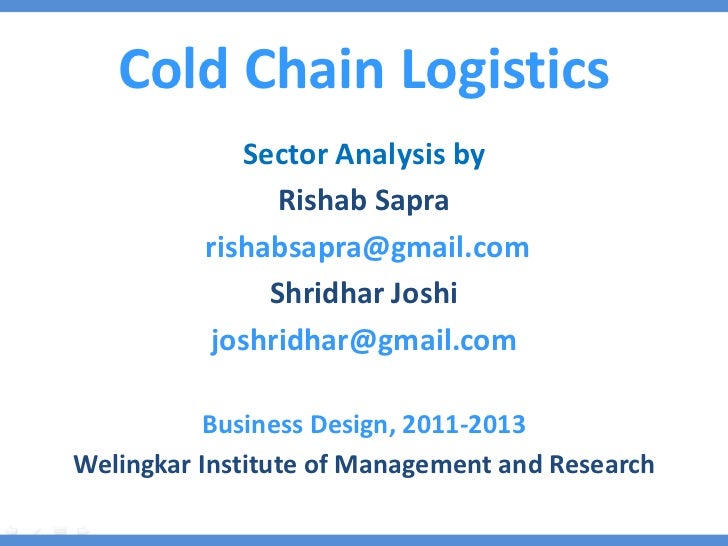 Cold Chain Logistics

Sector Analysis by

Rishab Sapra

rishabsapra@gmail.com

Shridhar Joshi

joshridhar@gmail.com

Business Design, 2011-2013

Welingkar Institute of Management and Research